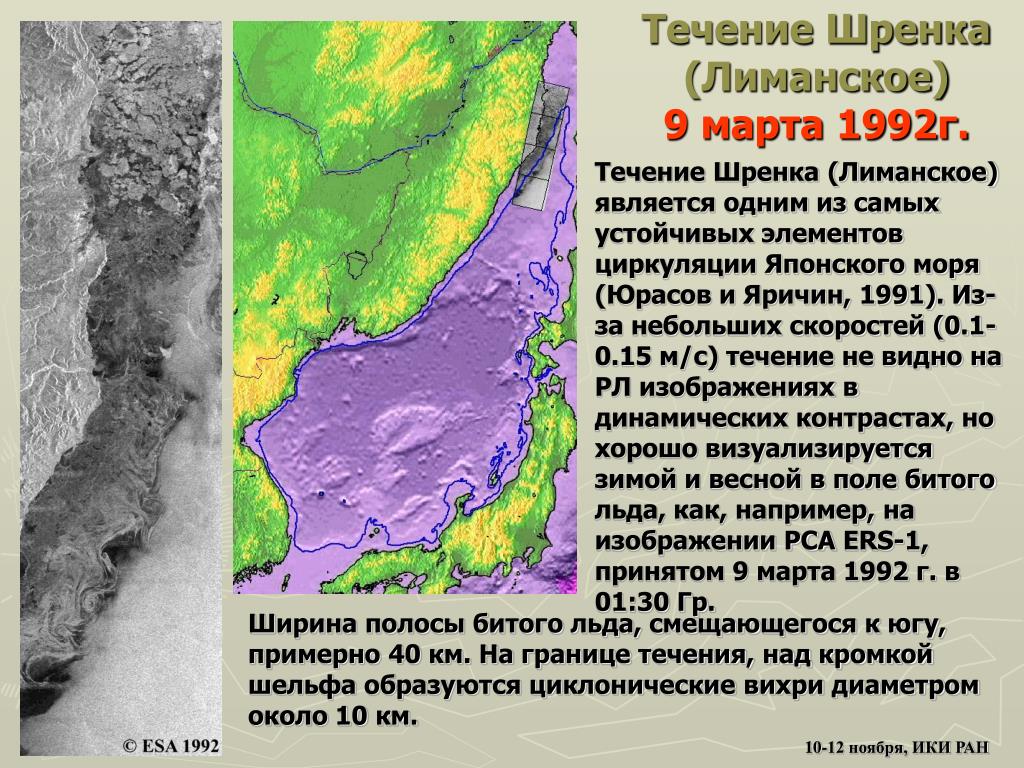 Течение Шренка (Лиманское)
9 марта 1992г.

Течение Шренка (Лиманское) является одним из самых устойчивых элементов циркуляции Японского моря (Юрасов и Яричин, 1991). Из-за небольших скоростей (0.1-0.15 м/с) течение не видно на РЛ изображениях в динамических контрастах, но хорошо визуализируется зимой и весной в поле битого льда, как, например, на изображении РСА ERS-1, принятом 9 марта 1992 г. в 01:30 Гр.

Ширина полосы битого льда, смещающегося к югу, примерно 40 км. На границе течения, над кромкой шельфа образуются циклонические вихри диаметром около 10 км.

© ESA 1992

10-12 ноября, ИКИ РАН